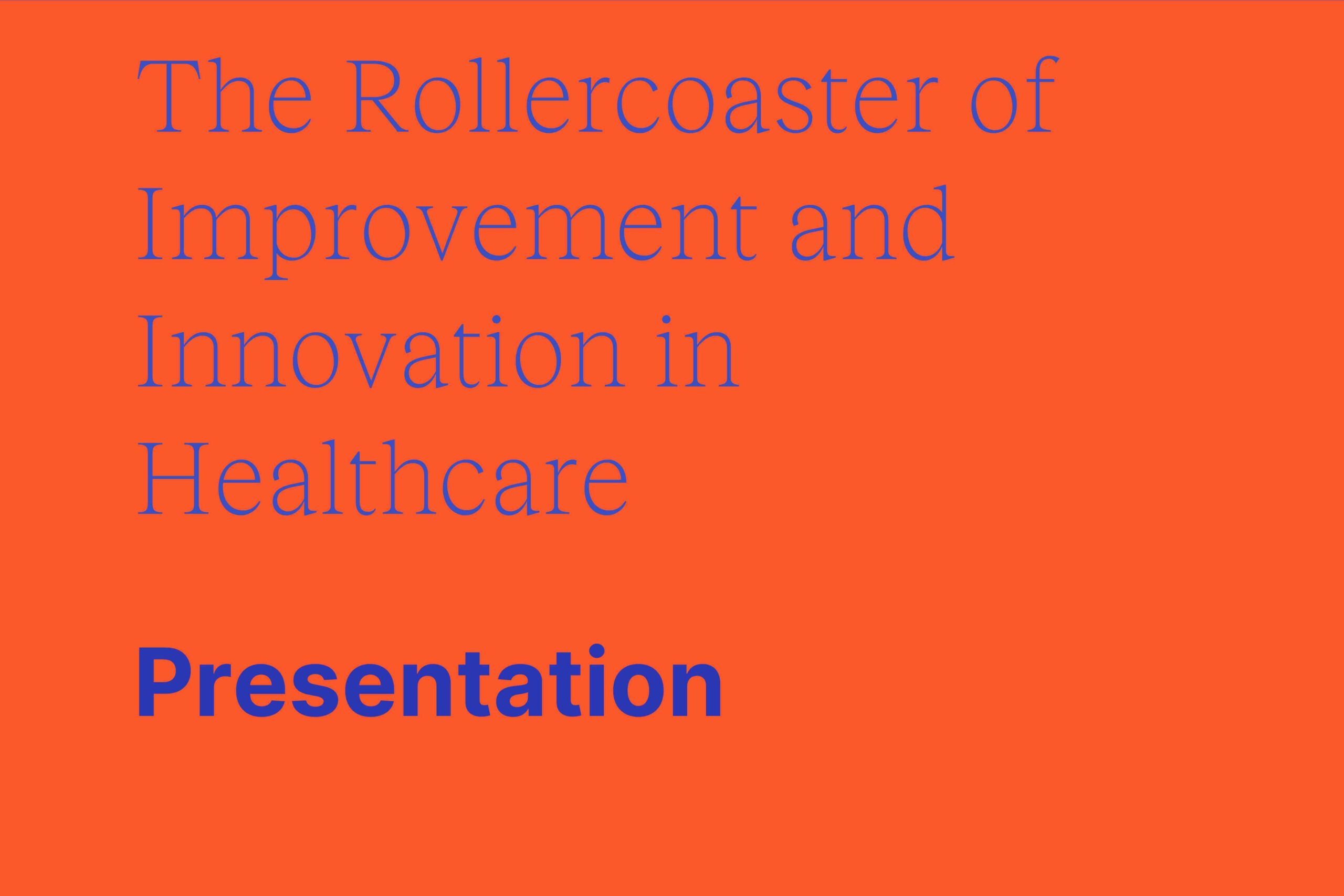 The Rollercoaster of Improvement and Innovation in Healthcare

Presentation